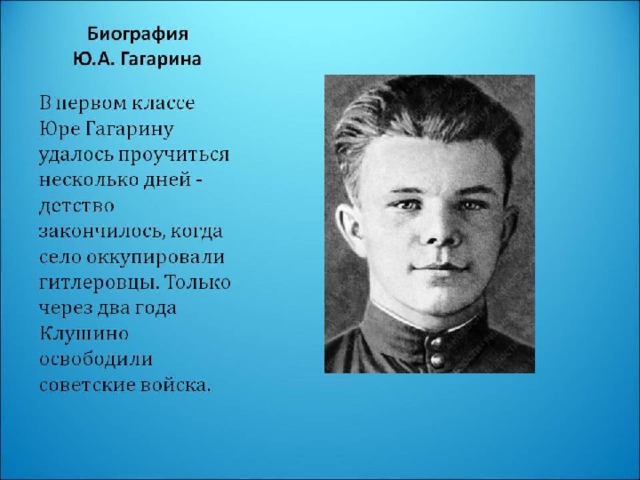 Биография
Ю.А. Гагарина

В первом классе Юре Гагарину удалось проучиться несколько дней - детство закончилось, когда село оккупировали гитлеровцы. Только через два года Клушино освободили советские войска.